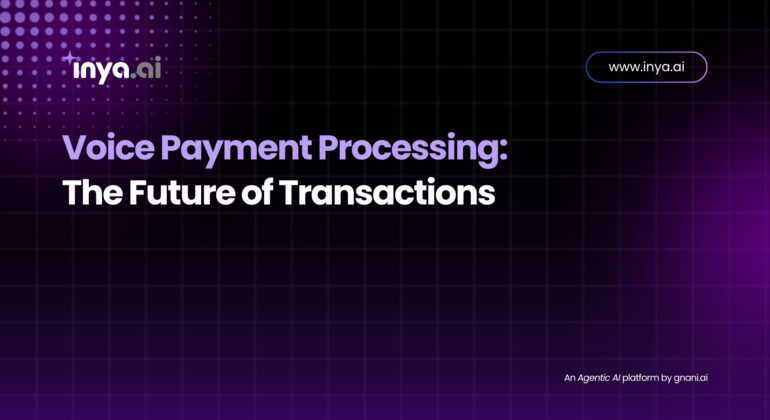 inya.ai

www.inya.ai

Voice Payment Processing:
The Future of Transactions

An Agentic AI platform by gnani.ai